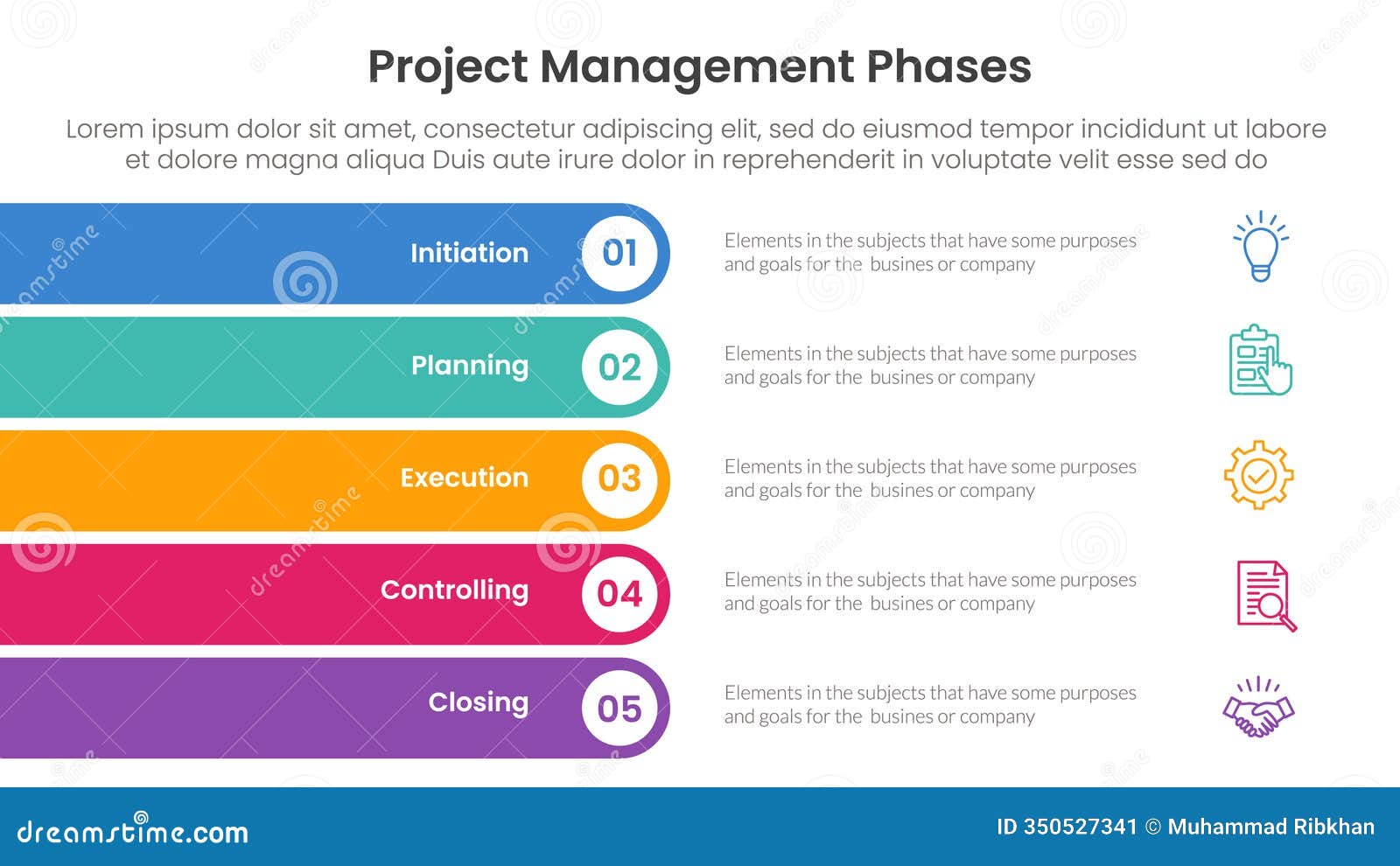 Project Management Phases

Lorem ipsum dolor sit amet, consectetur adipiscing elit, sed do eiusmod tempor incididunt ut labore et dolore magna aliqua Duis aute irure dolor in reprehenderit in voluptate velit esse sed do

Initiation 01

Elements in the subjects that have some purposes and goals for the busines or company

Planning 02

Elements in the subjects that have some purposes and goals for the busines or company

Execution 03

Elements in the subjects that have some purposes and goals for the busines or company

Controlling 04

Elements in the subjects that have some purposes and goals for the busines or company

Closing 05

Elements in the subjects that have some purposes and goals for the busines or company

dreamstime.com

ID 350527341 © Muhammad Ribkhan